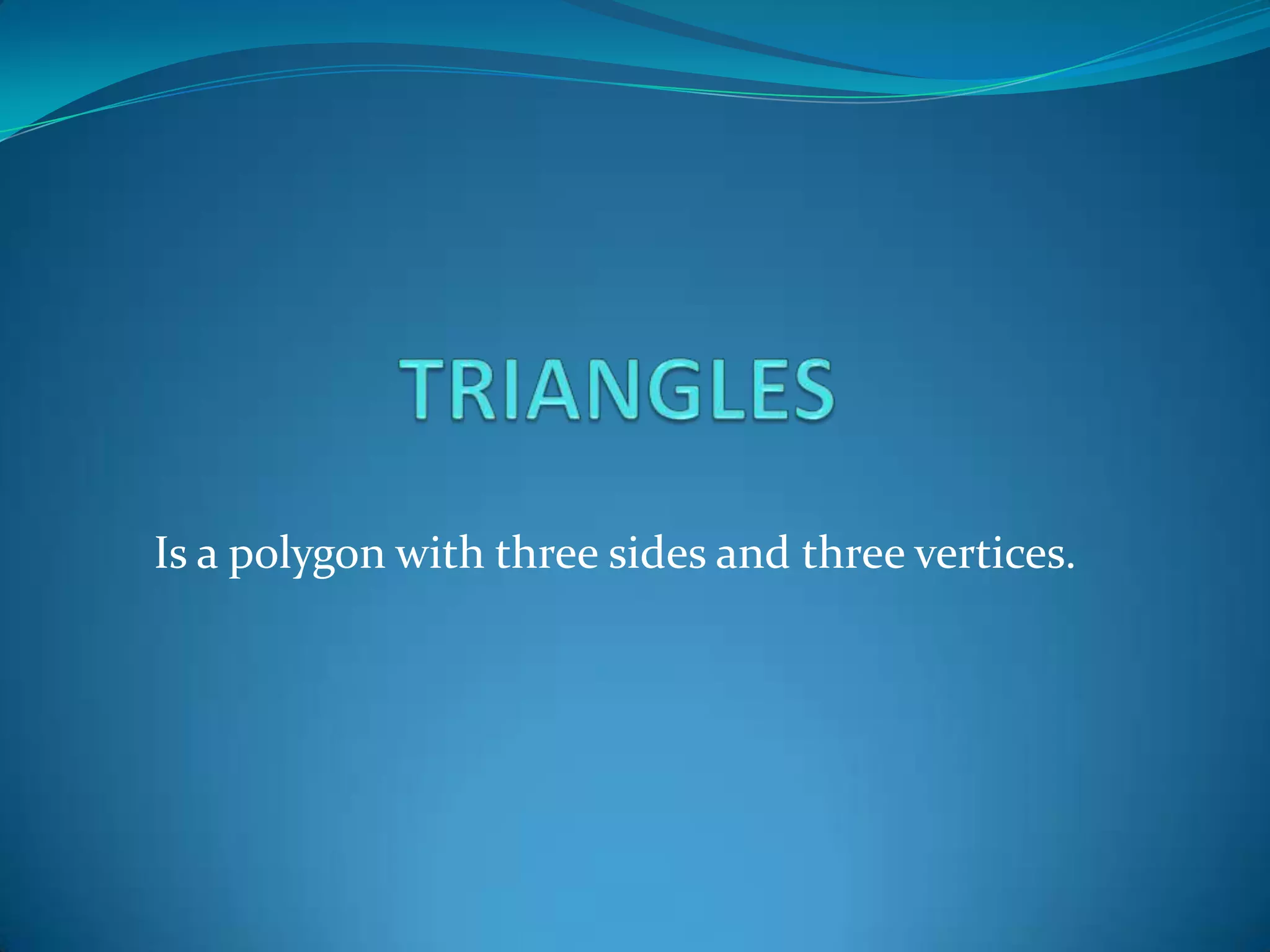 TRIANGLES

Is a polygon with three sides and three vertices.